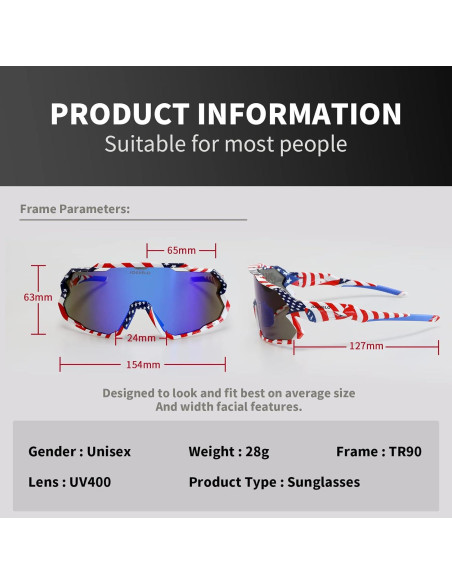 PRODUCT INFORMATION
Suitable for most people

Frame Parameters:

65mm
63mm
24mm
154mm
127mm

Designed to look and fit best on average size
And width facial features.

Gender : Unisex
Weight : 28g
Frame : TR90
Lens : UV400
Product Type : Sunglasses